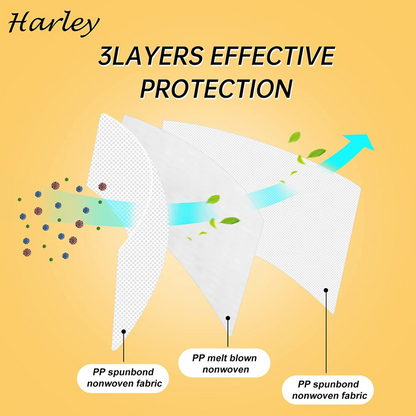 Harley

3LAYERS EFFECTIVE PROTECTION

PP spunbond nonwoven fabric

PP melt blown nonwoven

PP spunbond nonwoven fabric